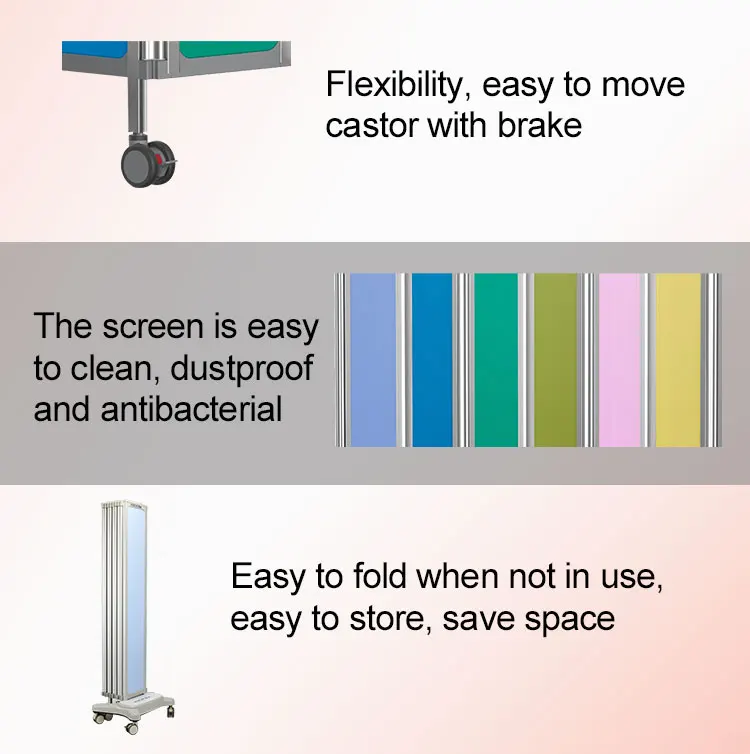 Flexibility, easy to move castor with brake

The screen is easy to clean, dustproof and antibacterial

Easy to fold when not in use, easy to store, save space